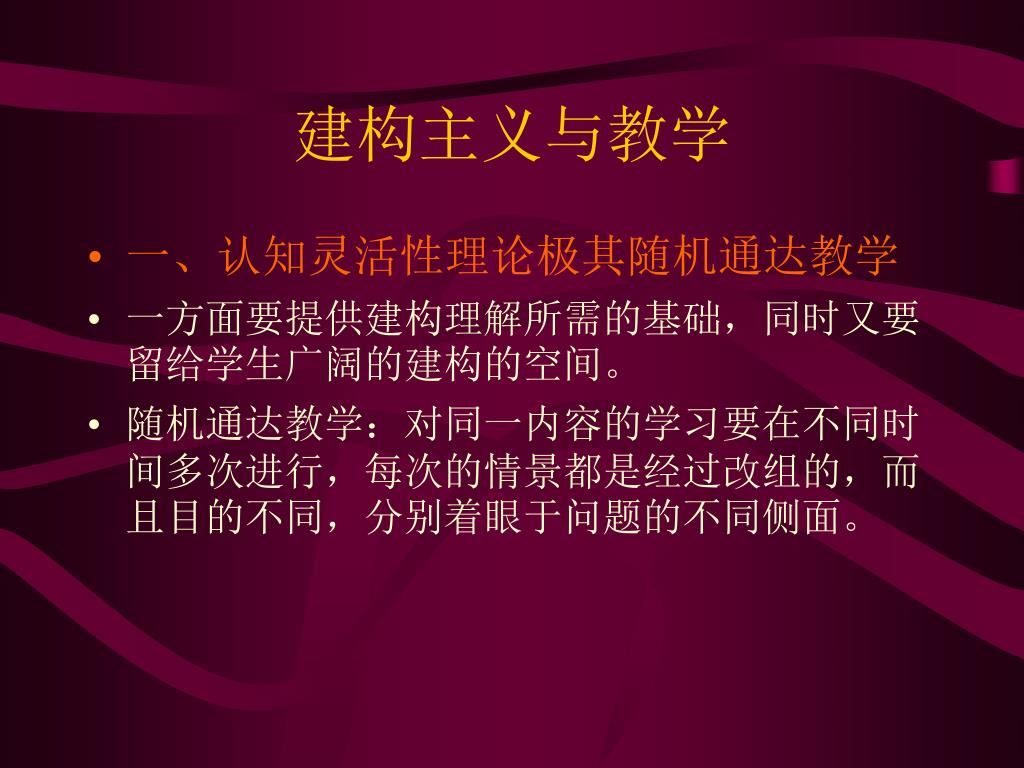 建构主义与教学

• 一、认知灵活性理论极其随机通达教学
• 一方面要提供建构理解所需的基础，同时又要留给学生广阔的建构的空间。
• 随机通达教学：对同一内容的学习要在不同时间多次进行，每次的情景都是经过改组的，而且目的不同，分别着眼于问题的不同侧面。